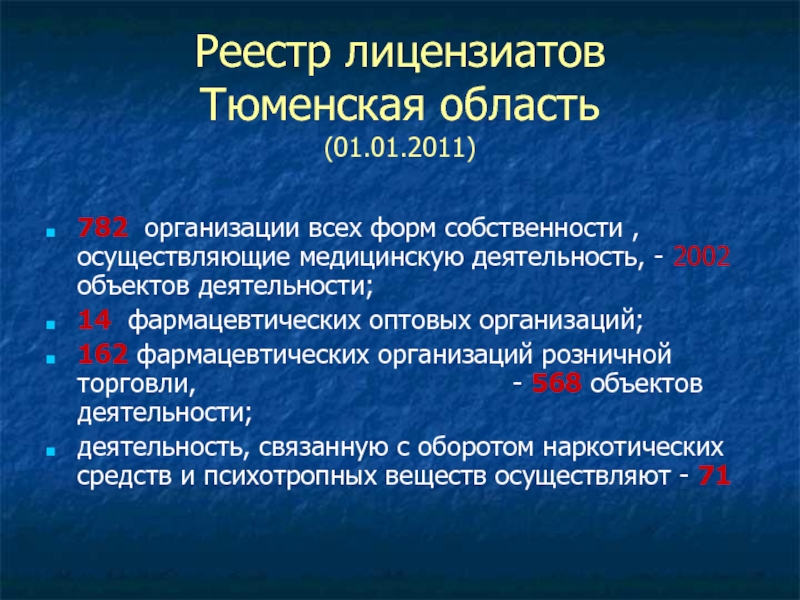 Реестр лицензиатов Тюменская область
(01.01.2011)

782 организации всех форм собственности , осуществляющие медицинскую деятельность, - 2002 объектов деятельности;

14 фармацевтических оптовых организаций;

162 фармацевтических организаций розничной торговли, - 568 объектов деятельности;

деятельность, связанную с оборотом наркотических средств и психотропных веществ осуществляют - 71